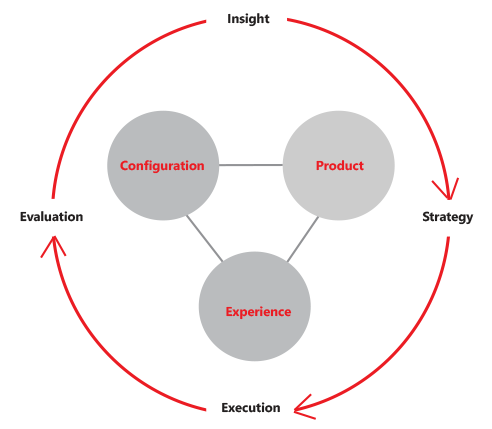 Insight

Strategy

Execution

Evaluation

Configuration

Product

Experience